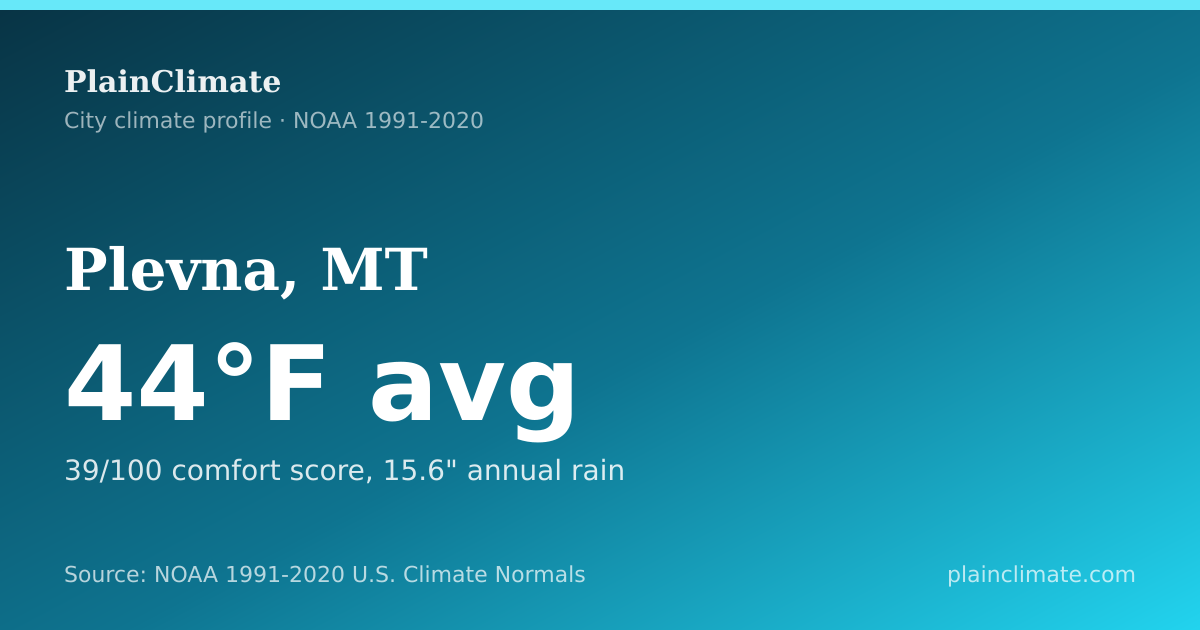 PlainClimate
City climate profile · NOAA 1991-2020

Plevna, MT

44°F avg

39/100 comfort score, 15.6" annual rain

Source: NOAA 1991-2020 U.S. Climate Normals

plainclimate.com